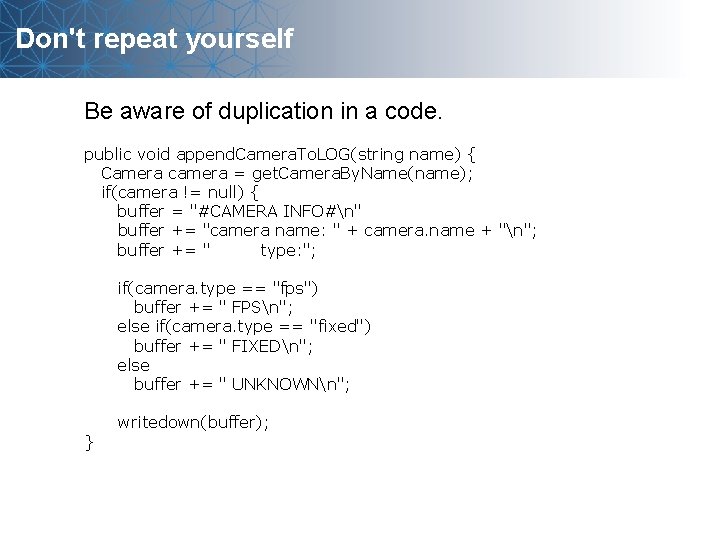 Don't repeat yourself

Be aware of duplication in a code.

public void appendCameraToLOG(string name) {
  Camera camera = getCameraByName(name);
  if(camera != null) {
    buffer = "#CAMERA INFO#\n"
    buffer += "camera name: " + camera.name + "\n";
    buffer += "        type:";

    if(camera.type == "fps")
      buffer += " FPS\n";
    else if(camera.type == "fixed")
      buffer += " FIXED\n";
    else
      buffer += " UNKNOWN\n";

    writedown(buffer);
}